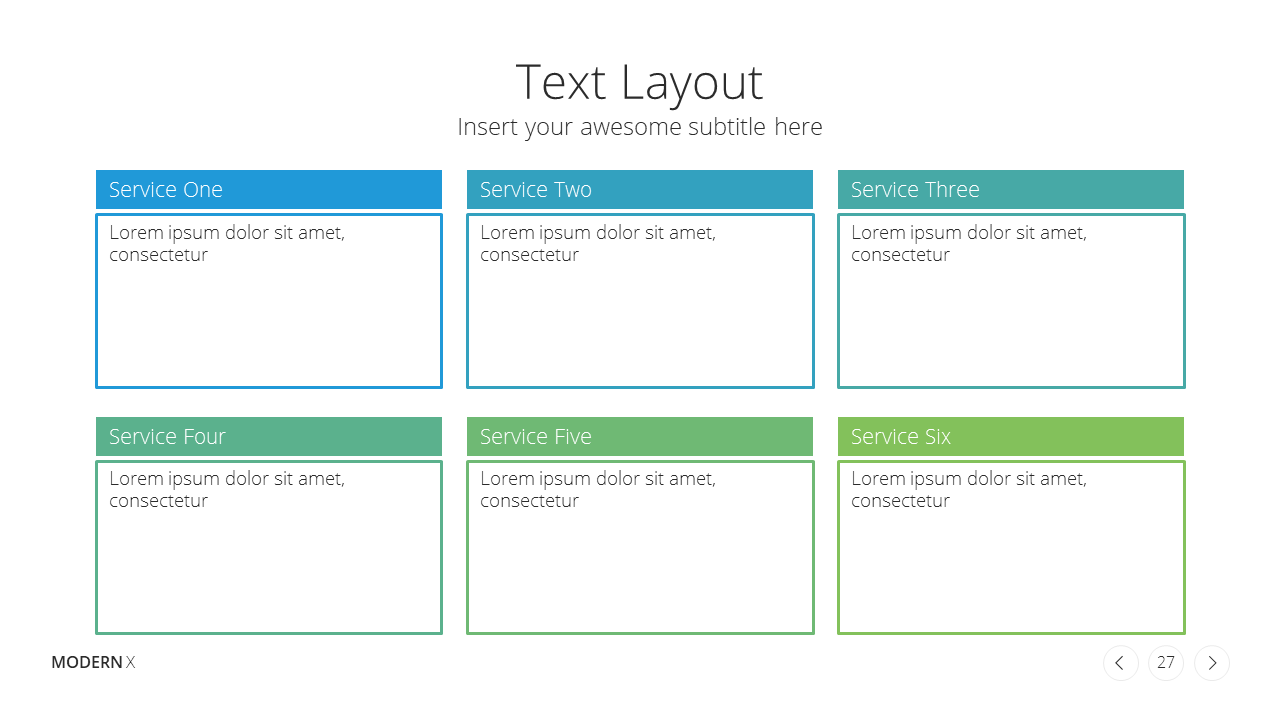 Text Layout
Insert your awesome subtitle here

Service One
Lorem ipsum dolor sit amet, consectetur

Service Two
Lorem ipsum dolor sit amet, consectetur

Service Three
Lorem ipsum dolor sit amet, consectetur

Service Four
Lorem ipsum dolor sit amet, consectetur

Service Five
Lorem ipsum dolor sit amet, consectetur

Service Six
Lorem ipsum dolor sit amet, consectetur

MODERN X

27